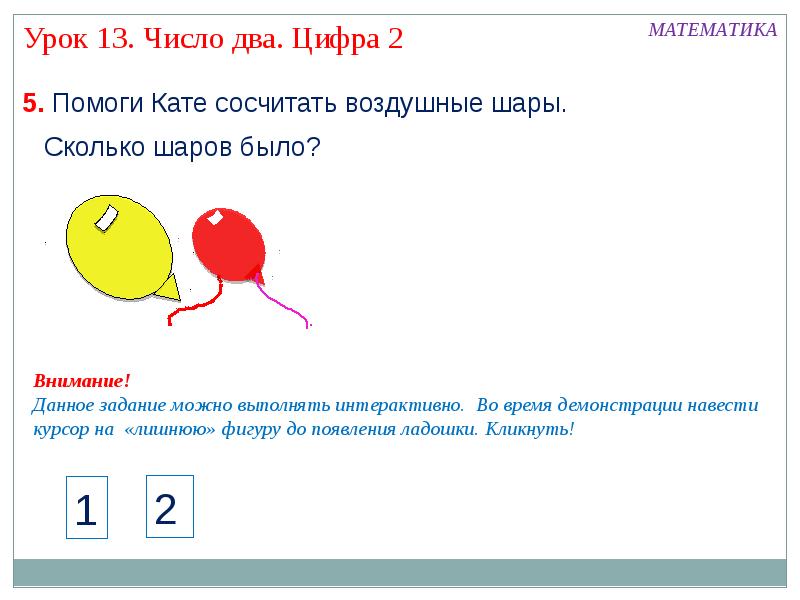 Урок 13. Число два. Цифра 2

МАТЕМАТИКА

5. Помоги Кате сосчитать воздушные шары.

Сколько шаров было?

Внимание!
Данное задание можно выполнять интерактивно. Во время демонстрации навести курсор на «лишнюю» фигуру до появления ладошки. Кликнуть!

1

2